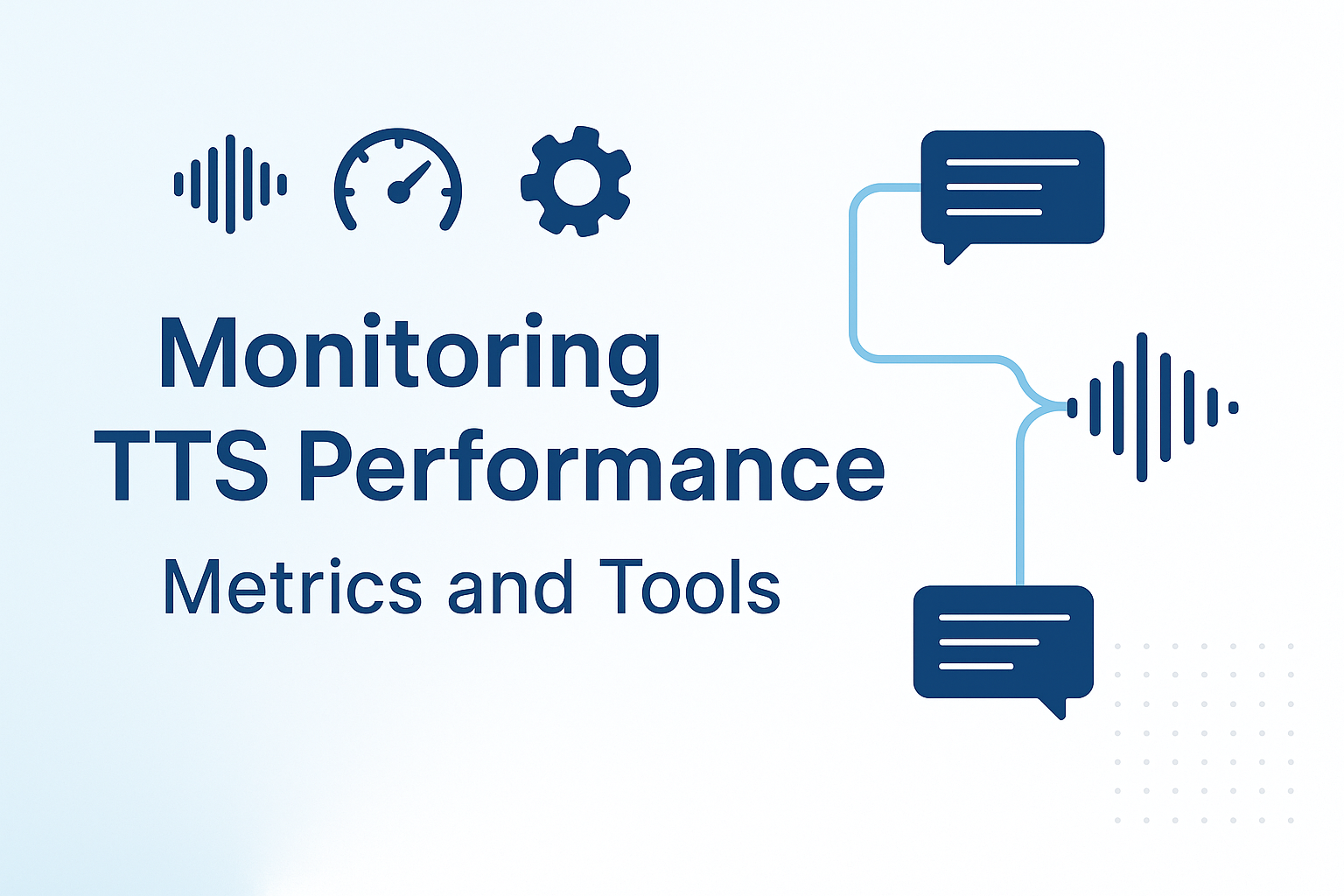 Monitoring
TTS Performance
Metrics and Tools